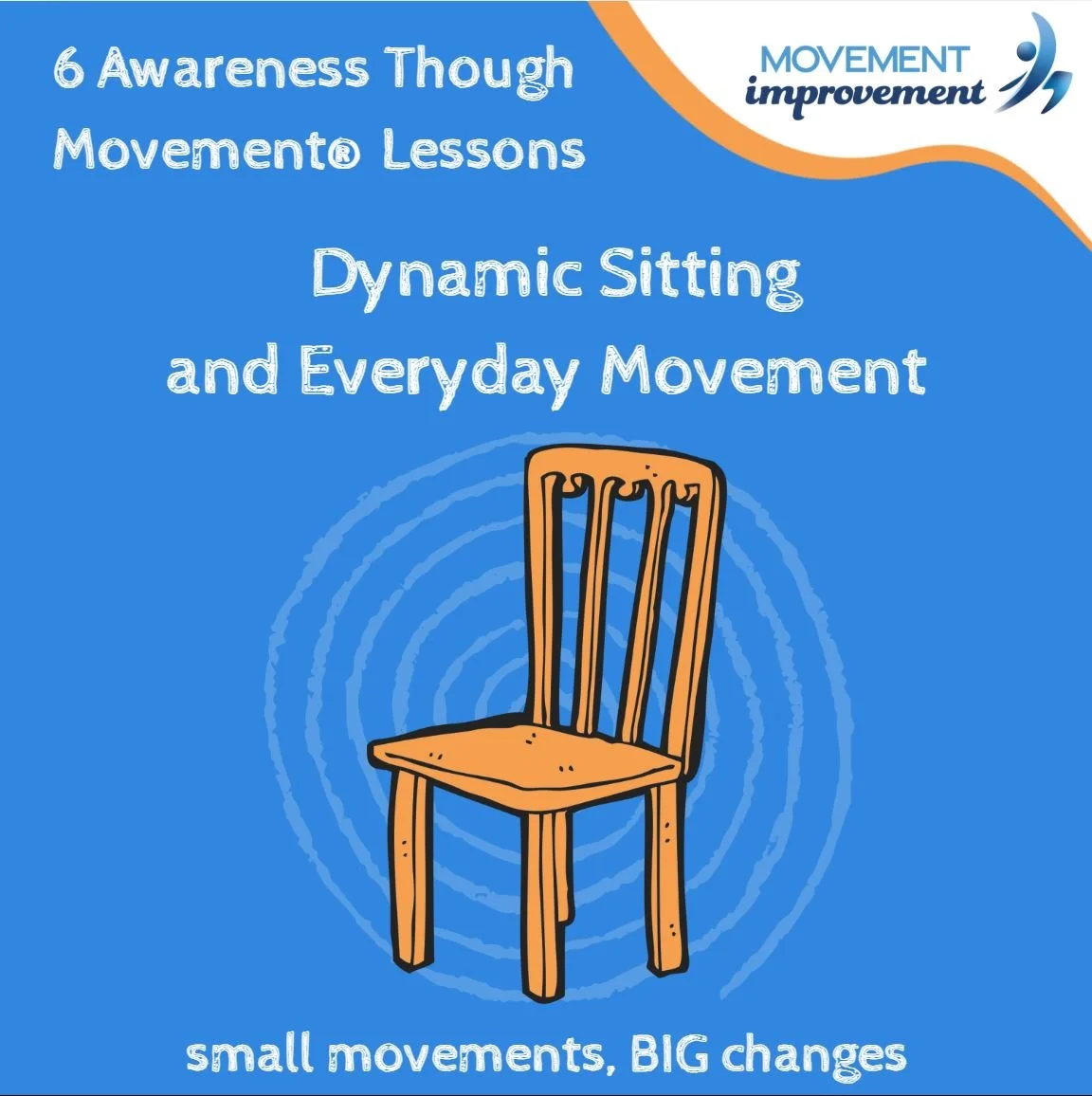 6 Awareness Though Movement® Lessons

MOVEMENT improvement

Dynamic Sitting and Everyday Movement

small movements, BIG changes